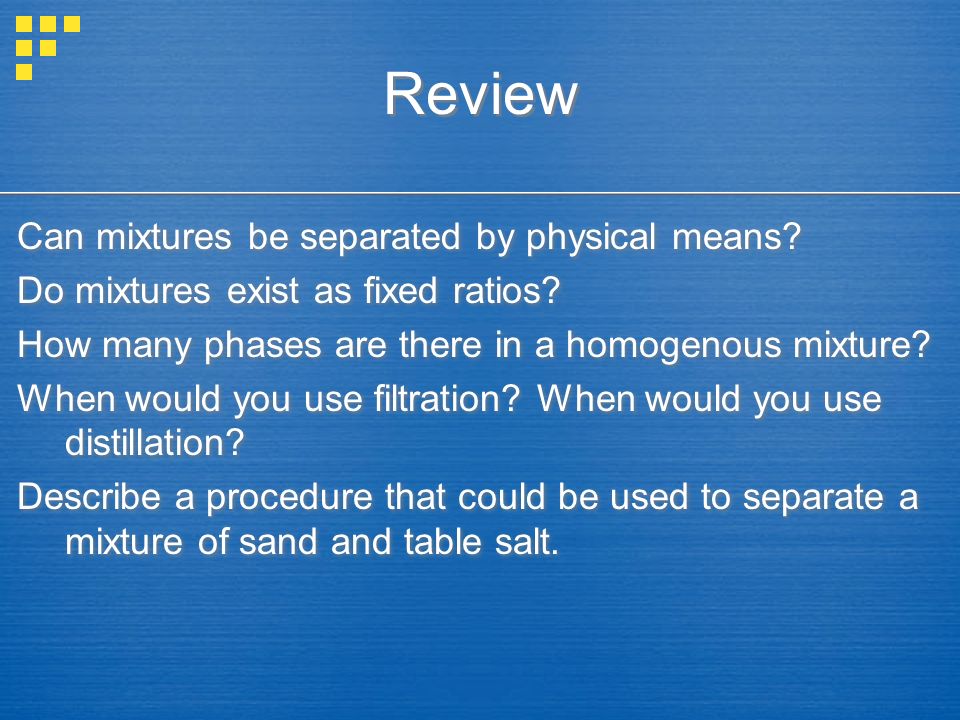 Review

Can mixtures be separated by physical means?

Do mixtures exist as fixed ratios?

How many phases are there in a homogenous mixture?

When would you use filtration? When would you use distillation?

Describe a procedure that could be used to separate a mixture of sand and table salt.